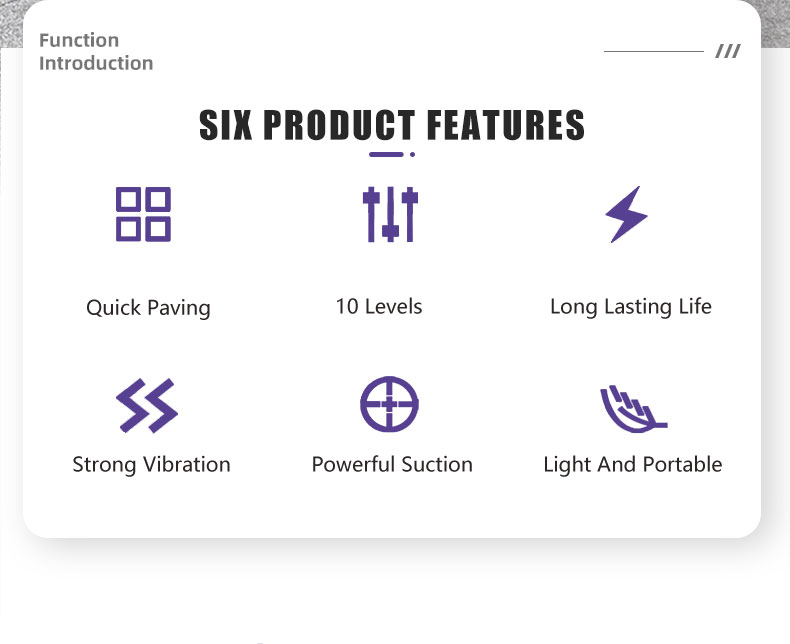 Function
Introduction

///

SIX PRODUCT FEATURES

Quick Paving

10 Levels

Long Lasting Life

Strong Vibration

Powerful Suction

Light And Portable